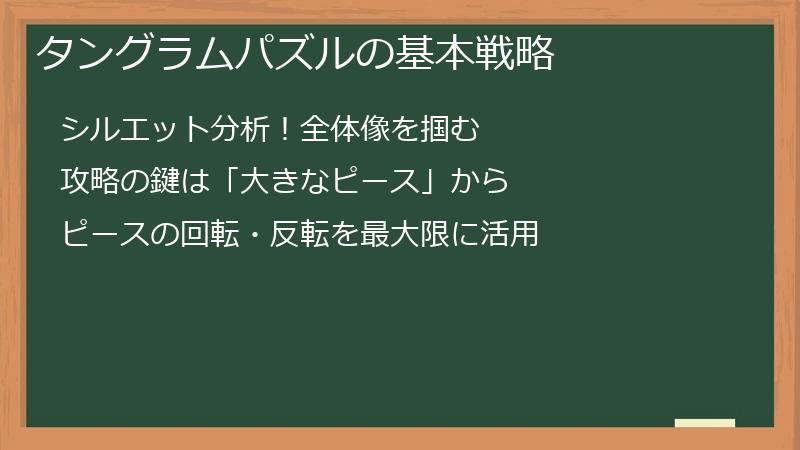 タングラムパズルの基本戦略

シルエット分析！全体像を掴む

攻略の鍵は「大きなピース」から

ピースの回転・反転を最大限に活用